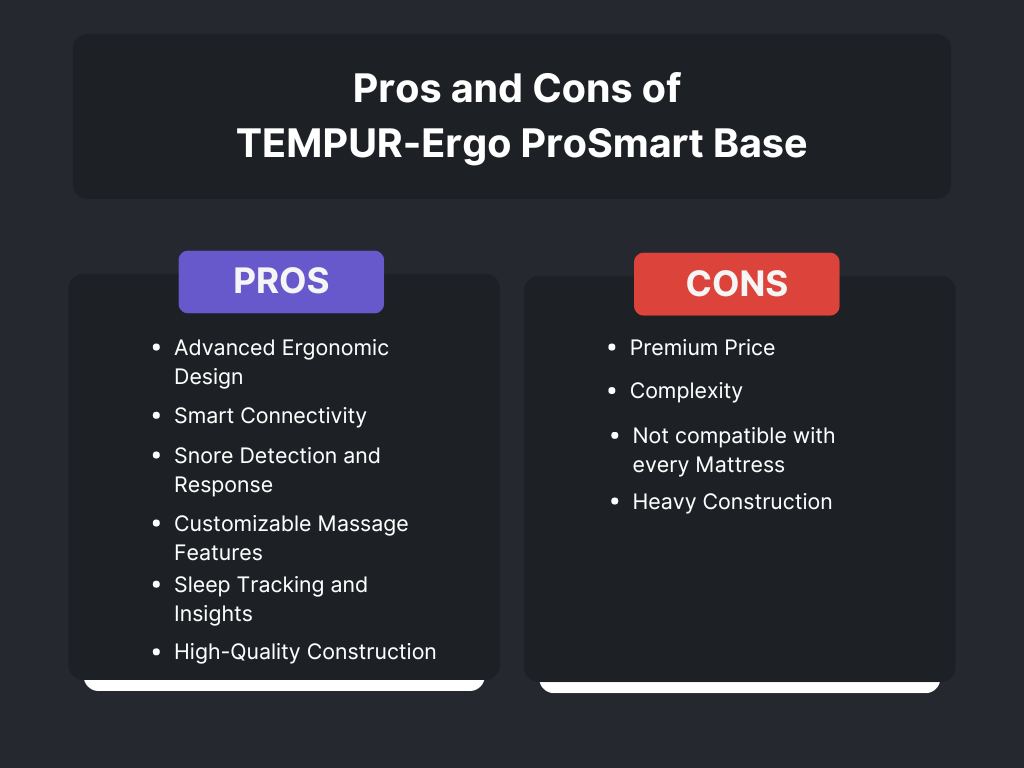 Pros and Cons of
TEMPUR-Ergo ProSmart Base

PROS

- Advanced Ergonomic Design
- Smart Connectivity
- Snore Detection and Response
- Customizable Massage Features
- Sleep Tracking and Insights
- High-Quality Construction

CONS

- Premium Price
- Complexity
- Not compatible with every Mattress
- Heavy Construction